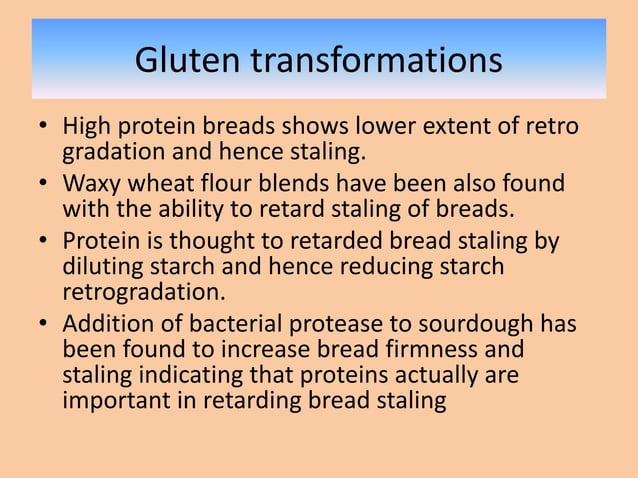 Gluten transformations

• High protein breads shows lower extent of retro gradation and hence staling.
• Waxy wheat flour blends have been also found with the ability to retard staling of breads.
• Protein is thought to retarded bread staling by diluting starch and hence reducing starch retrogradation.
• Addition of bacterial protease to sourdough has been found to increase bread firmness and staling indicating that proteins actually are important in retarding bread staling